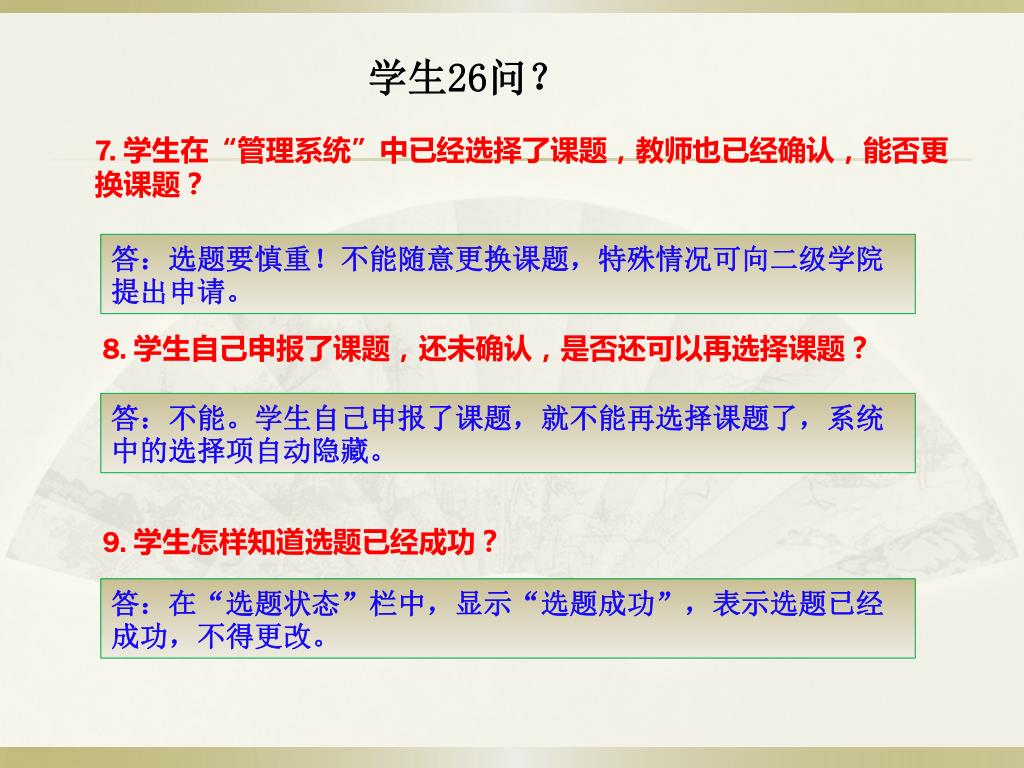 学生26问？

7. 学生在“管理系统”中已经选择了课题，教师也已经确认，能否更换课题？

答：选题要慎重！不能随意更换课题，特殊情况可向二级学院提出申请。

8. 学生自己申报了课题，还未确认，是否还可以再选择课题？

答：不能。学生自己申报了课题，就不能再选择课题了，系统中的选择项自动隐藏。

9. 学生怎样知道选题已经成功？

答：在“选题状态”栏中，显示“选题成功”，表示选题已经成功，不得更改。